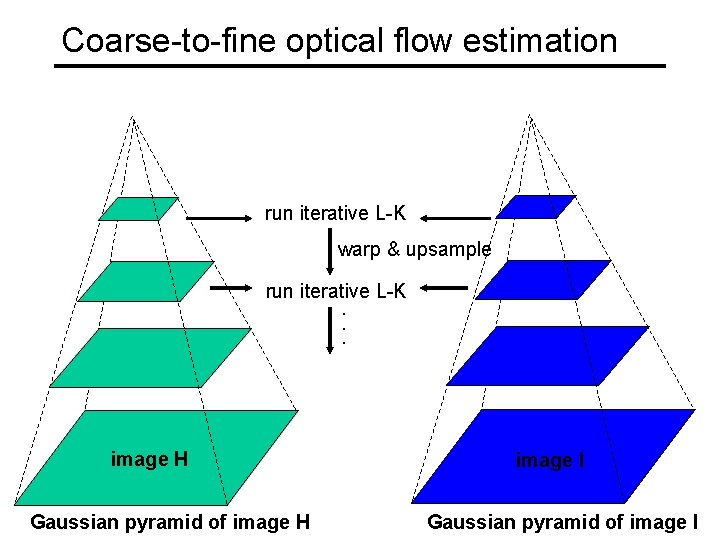 Coarse-to-fine optical flow estimation

run iterative L-K

warp & upsample

run iterative L-K

.
.
.

image H

image I

Gaussian pyramid of image H

Gaussian pyramid of image I